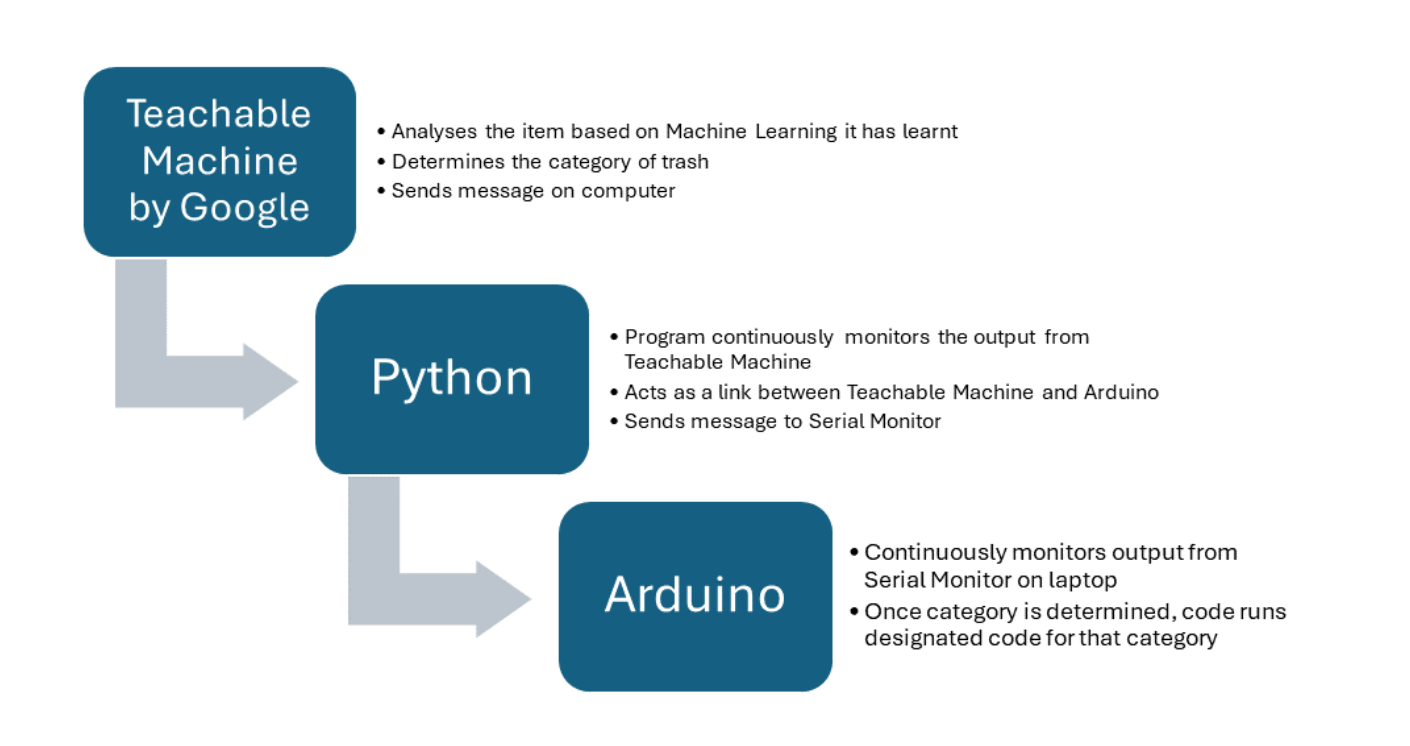 Teachable Machine by Google

• Analyses the item based on Machine Learning it has learnt
• Determines the category of trash
• Sends message on computer

Python

• Program continuously monitors the output from Teachable Machine
• Acts as a link between Teachable Machine and Arduino
• Sends message to Serial Monitor

Arduino

• Continuously monitors output from Serial Monitor on laptop
• Once category is determined, code runs designated code for that category